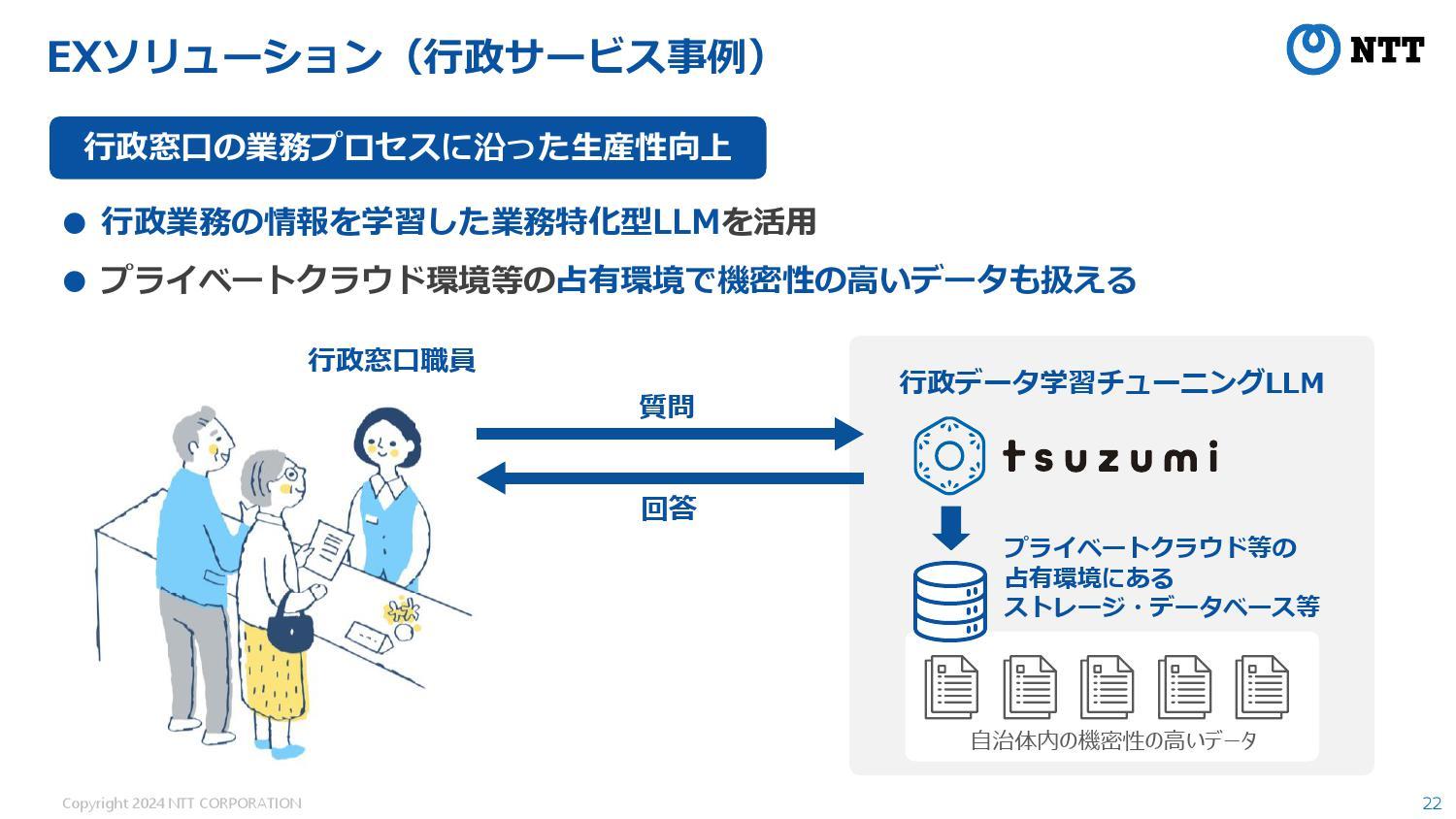 EXソリューション（行政サービス事例）

NTT

行政窓口の業務プロセスに沿った生産性向上

● 行政業務の情報を学習した業務特化型LLMを活用

● プライベートクラウド環境等の占有環境で機密性の高いデータも扱える

行政窓口職員

質問

回答

行政データ学習チューニングLLM

tsuzumi

プライベートクラウド等の占有環境にあるストレージ・データベース等

自治体内の機密性の高いデータ

Copyright 2024 NTT CORPORATION

22